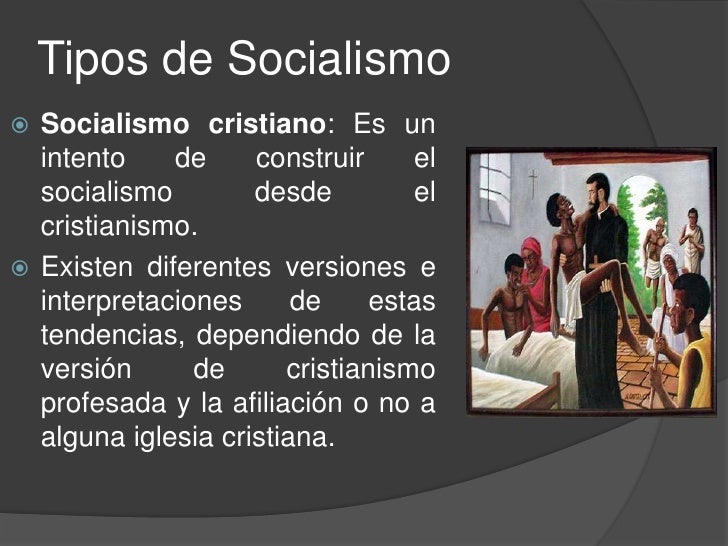 Tipos de Socialismo

Socialismo cristiano: Es un intento de construir el socialismo desde el cristianismo.

Existen diferentes versiones e interpretaciones de estas tendencias, dependiendo de la versión de cristianismo profesada y la afiliación o no a alguna iglesia cristiana.